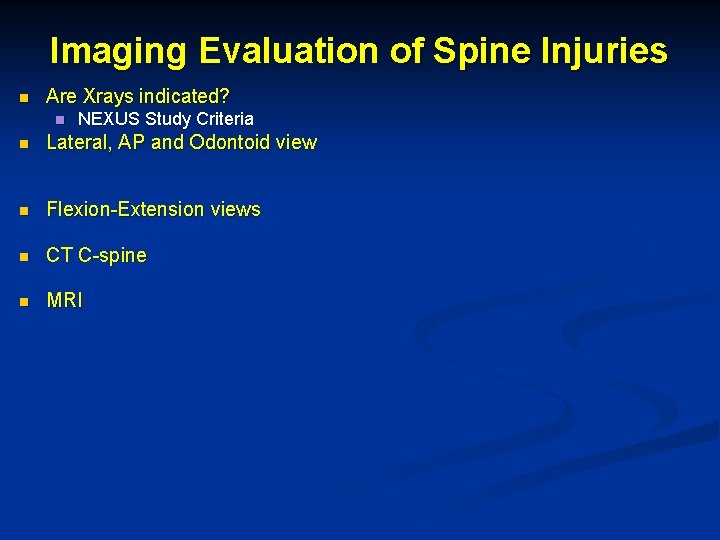 Imaging Evaluation of Spine Injuries

- Are Xrays indicated?
  - NEXUS Study Criteria
- Lateral, AP and Odontoid view
- Flexion-Extension views
- CT C-spine
- MRI